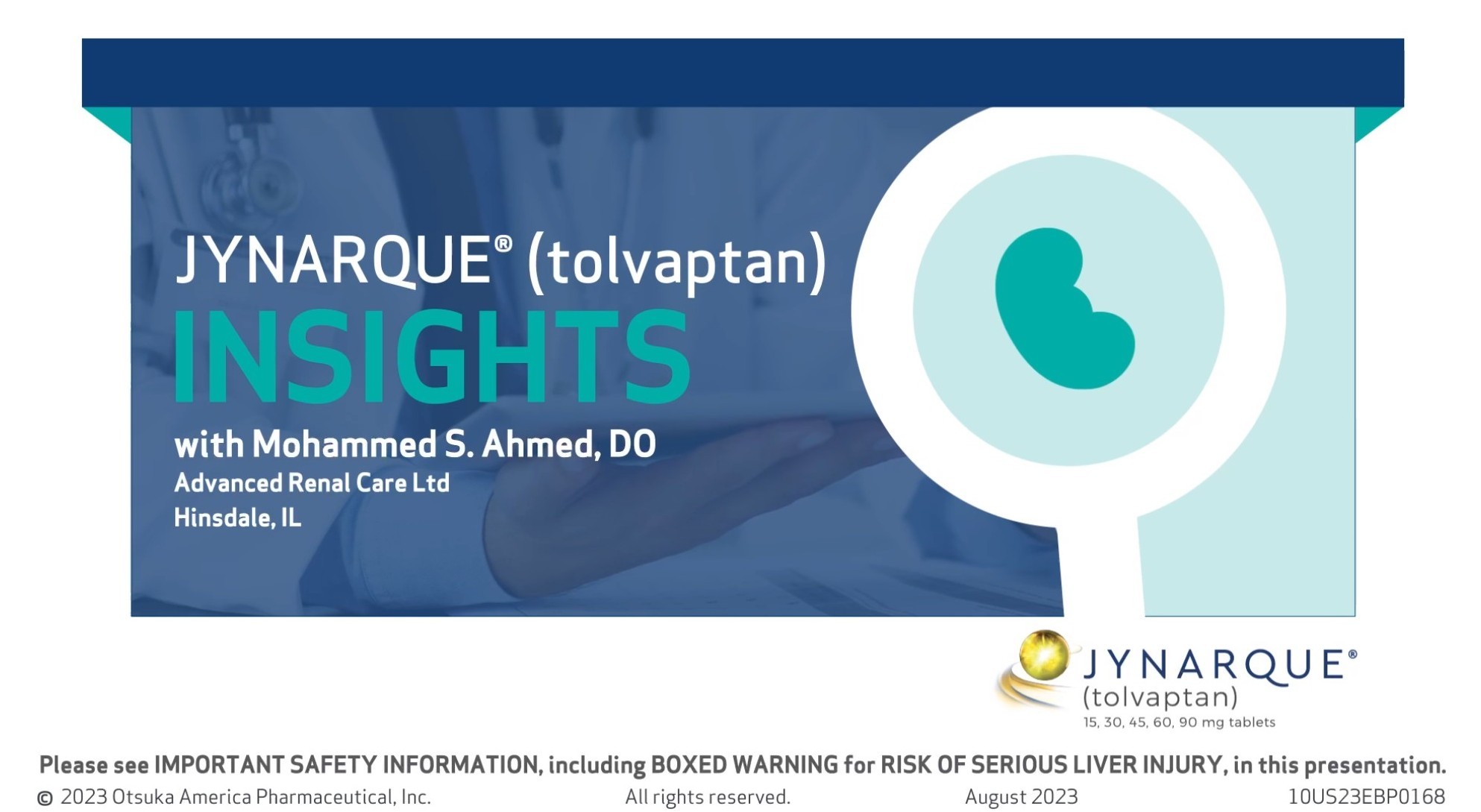 JYNARQUE® (tolvaptan)
INSIGHTS
with Mohammed S. Ahmed, DO
Advanced Renal Care Ltd
Hinsdale, IL

JYNARQUE®
(tolvaptan)
15, 30, 45, 60, 90 mg tablets

Please see IMPORTANT SAFETY INFORMATION, including BOXED WARNING for RISK OF SERIOUS LIVER INJURY, in this presentation.
© 2023 Otsuka America Pharmaceutical, Inc. All rights reserved. August 2023 10US23EBP0168